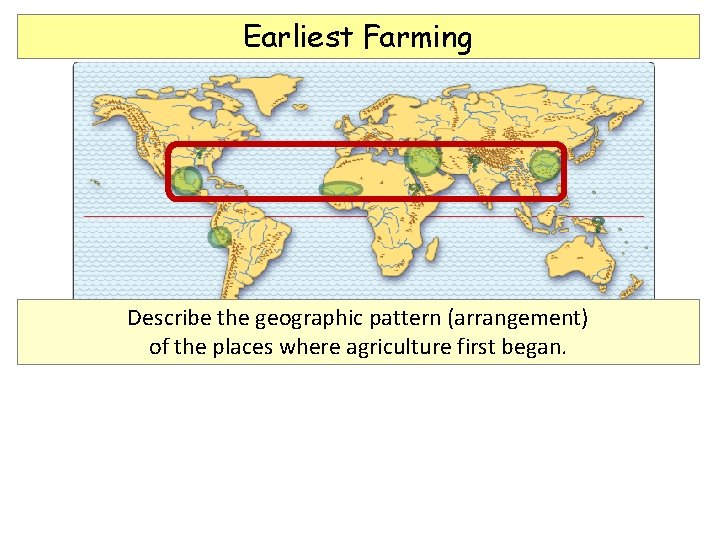 Earliest Farming

Describe the geographic pattern (arrangement) of the places where agriculture first began.